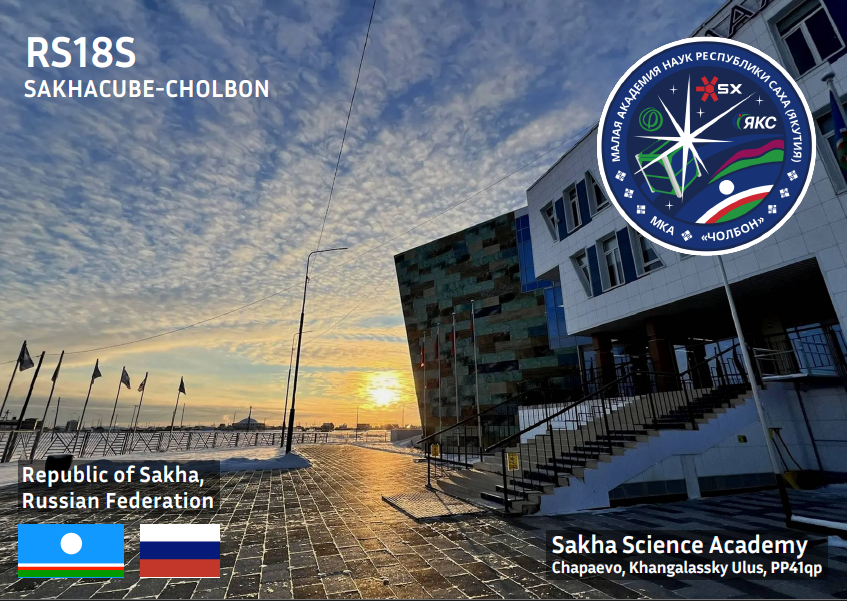 RS18S
SAKHACUBE-CHOLBON

МАЛАЯ АКАДЕМИЯ НАУК РЕСПУБЛИКИ САХА (ЯКУТИЯ)
SX
ЯКС
МКА «ЧОЛБОН»

Republic of Sakha,
Russian Federation

Sakha Science Academy
Chapaevo, Khangalassky Ulus, PP41qp